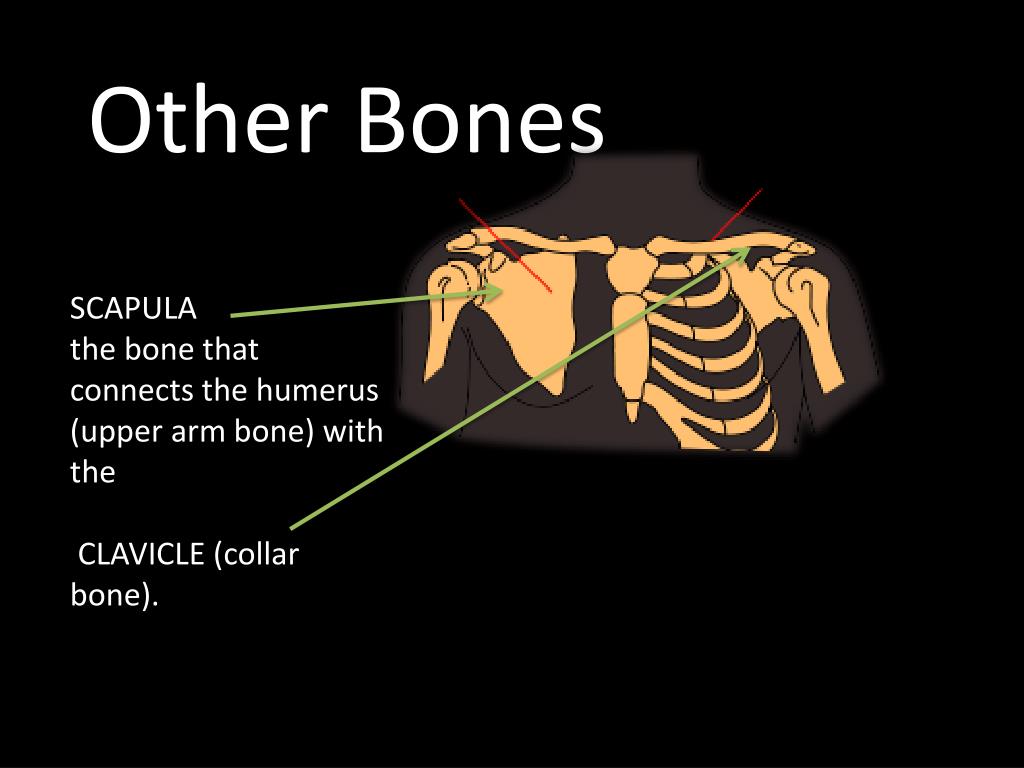 Other Bones

SCAPULA
the bone that connects the humerus (upper arm bone) with the

CLAVICLE (collar bone).